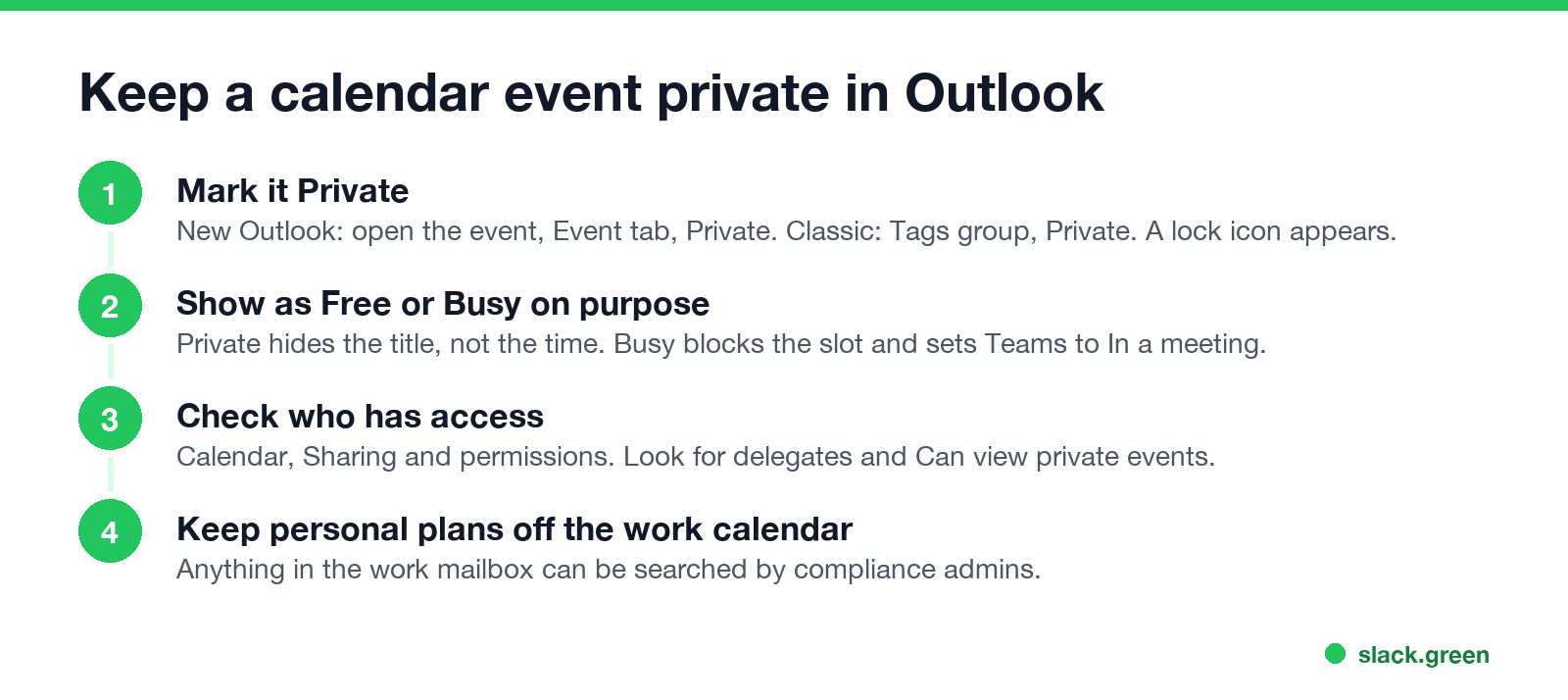 Keep a calendar event private in Outlook

1
Mark it Private
New Outlook: open the event, Event tab, Private. Classic: Tags group, Private. A lock icon appears.

2
Show as Free or Busy on purpose
Private hides the title, not the time. Busy blocks the slot and sets Teams to In a meeting.

3
Check who has access
Calendar, Sharing and permissions. Look for delegates and Can view private events.

4
Keep personal plans off the work calendar
Anything in the work mailbox can be searched by compliance admins.

slack.green